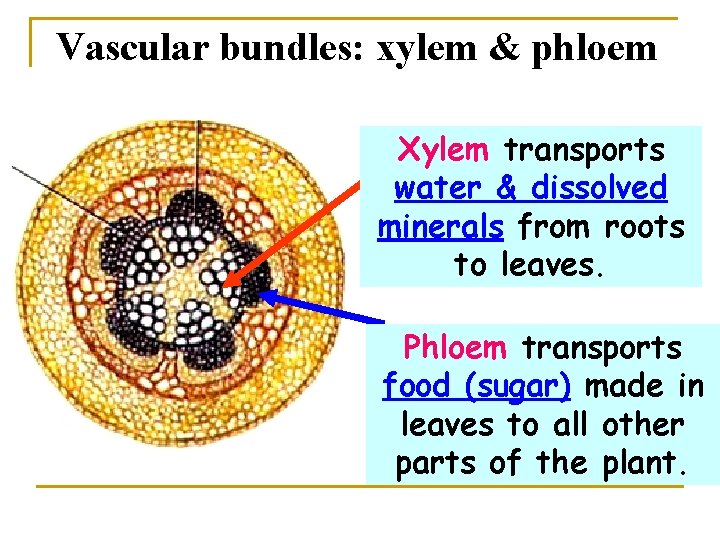 Vascular bundles: xylem & phloem

Xylem transports water & dissolved minerals from roots to leaves.

Phloem transports food (sugar) made in leaves to all other parts of the plant.